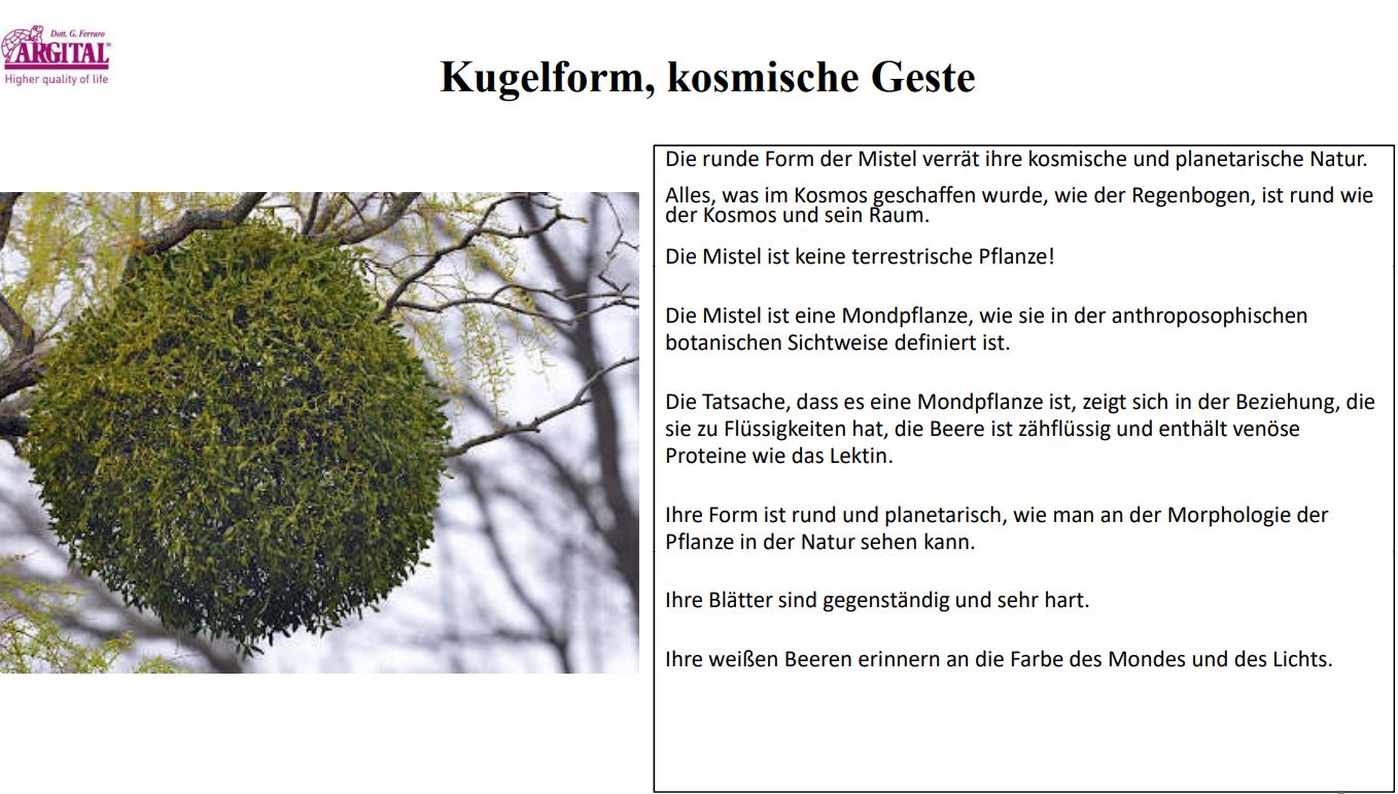 Dott. G. Ferraro
ARGITAL
Higher quality of life

Kugelform, kosmische Geste

Die runde Form der Mistel verrät ihre kosmische und planetarische Natur.

Alles, was im Kosmos geschaffen wurde, wie der Regenbogen, ist rund wie der Kosmos und sein Raum.

Die Mistel ist keine terrestrische Pflanze!

Die Mistel ist eine Mondpflanze, wie sie in der anthroposophischen botanischen Sichtweise definiert ist.

Die Tatsache, dass es eine Mondpflanze ist, zeigt sich in der Beziehung, die sie zu Flüssigkeiten hat, die Beere ist zähflüssig und enthält venöse Proteine wie das Lektin.

Ihre Form ist rund und planetarisch, wie man an der Morphologie der Pflanze in der Natur sehen kann.

Ihre Blätter sind gegenständig und sehr hart.

Ihre weißen Beeren erinnern an die Farbe des Mondes und des Lichts.